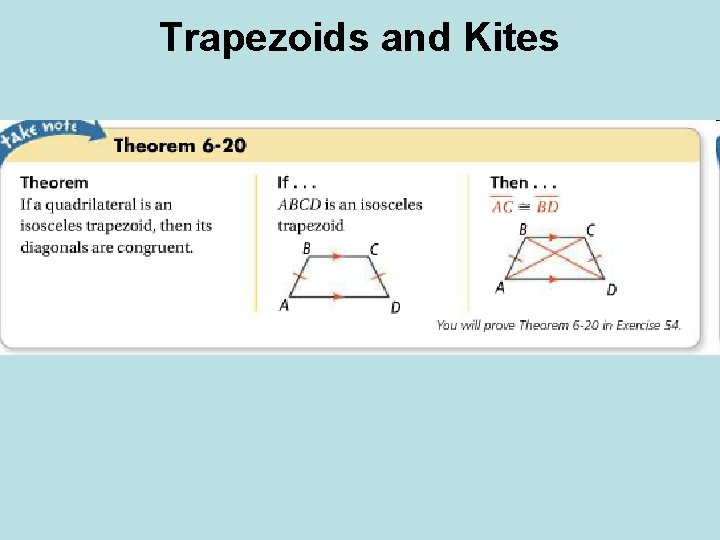 Trapezoids and Kites

take note

Theorem 6-20

Theorem
If a quadrilateral is an isosceles trapezoid, then its diagonals are congruent.

If . . .
$ABCD$ is an isosceles trapezoid

B C
A D

Then . . .
$\overline{AC} \cong \overline{BD}$

B C
A D

You will prove Theorem 6-20 in Exercise 54.